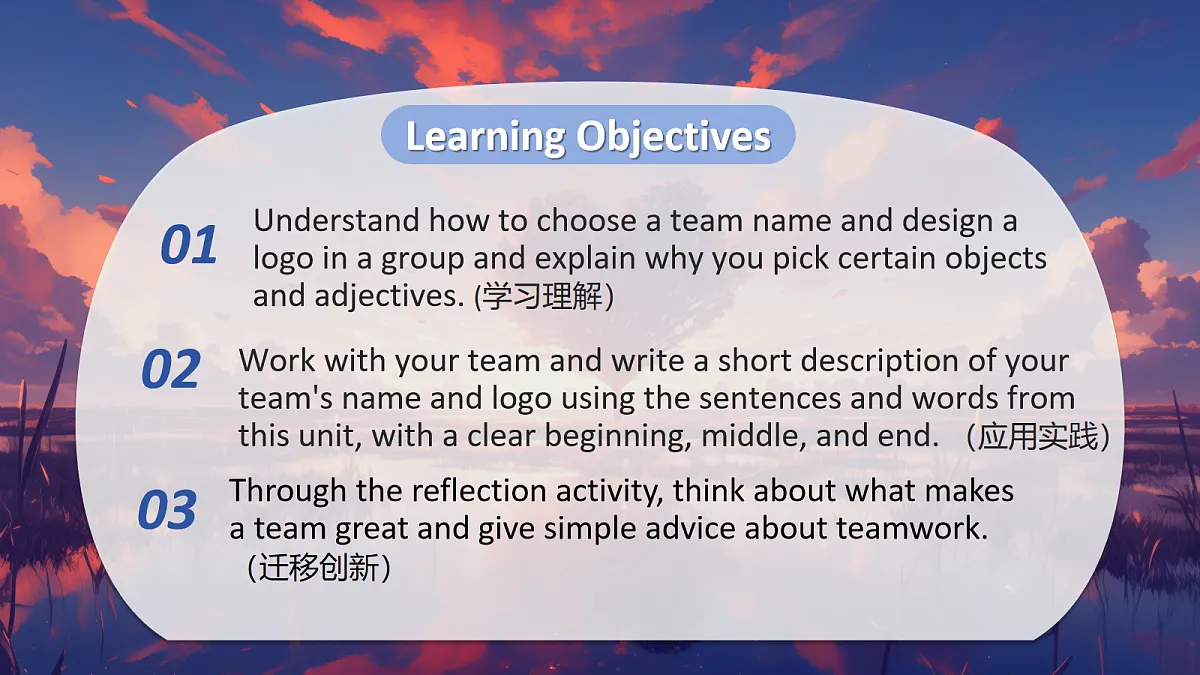 Learning Objectives

01 Understand how to choose a team name and design a logo in a group and explain why you pick certain objects and adjectives. (学习理解)

02 Work with your team and write a short description of your team's name and logo using the sentences and words from this unit, with a clear beginning, middle, and end. （应用实践）

03 Through the reflection activity, think about what makes a team great and give simple advice about teamwork. （迁移创新）